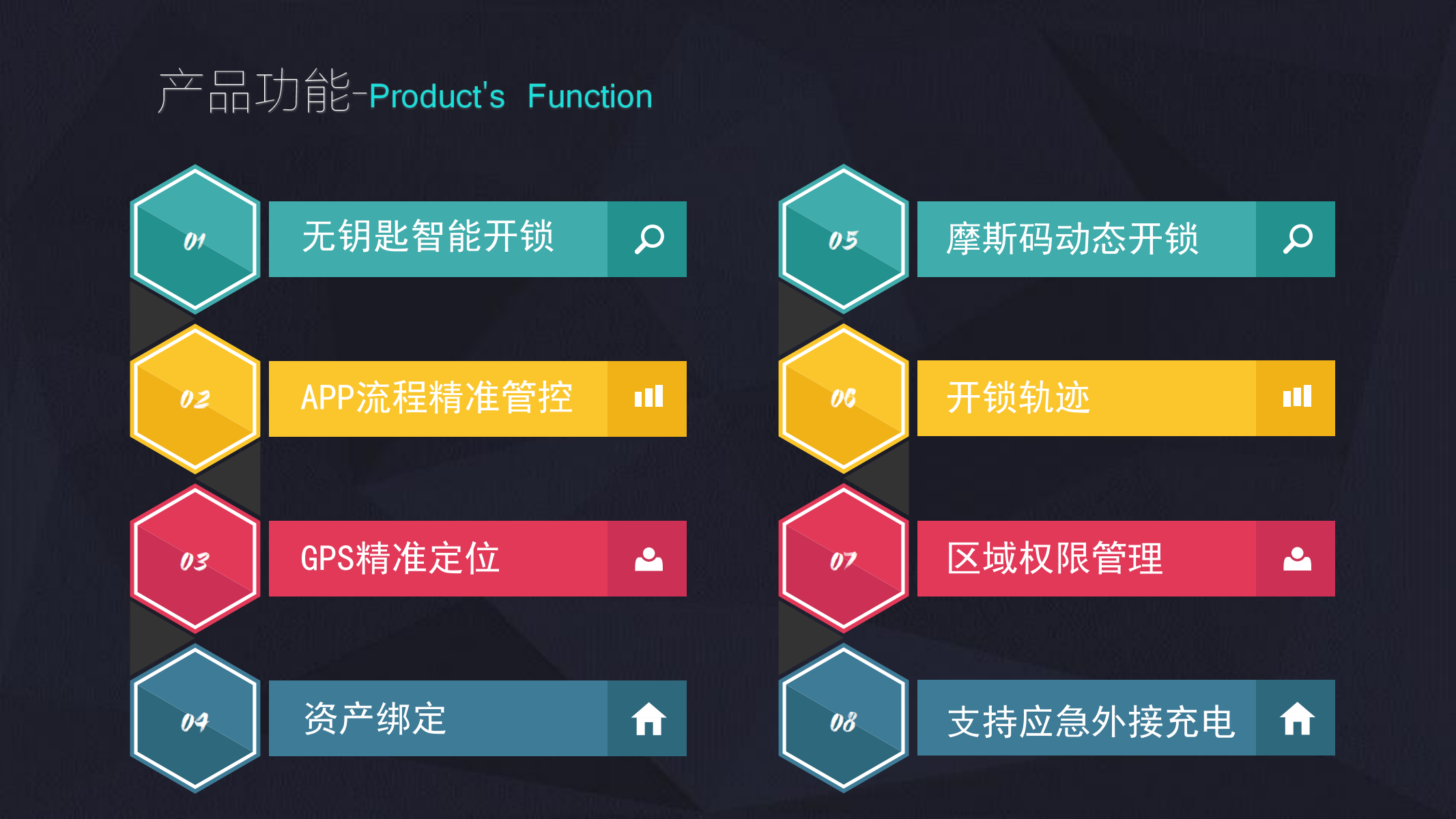 产品功能-Product's Function

01
无钥匙智能开锁

02
APP流程精准管控

03
GPS精准定位

04
资产绑定

05
摩斯码动态开锁

06
开锁轨迹

07
区域权限管理

08
支持应急外接充电